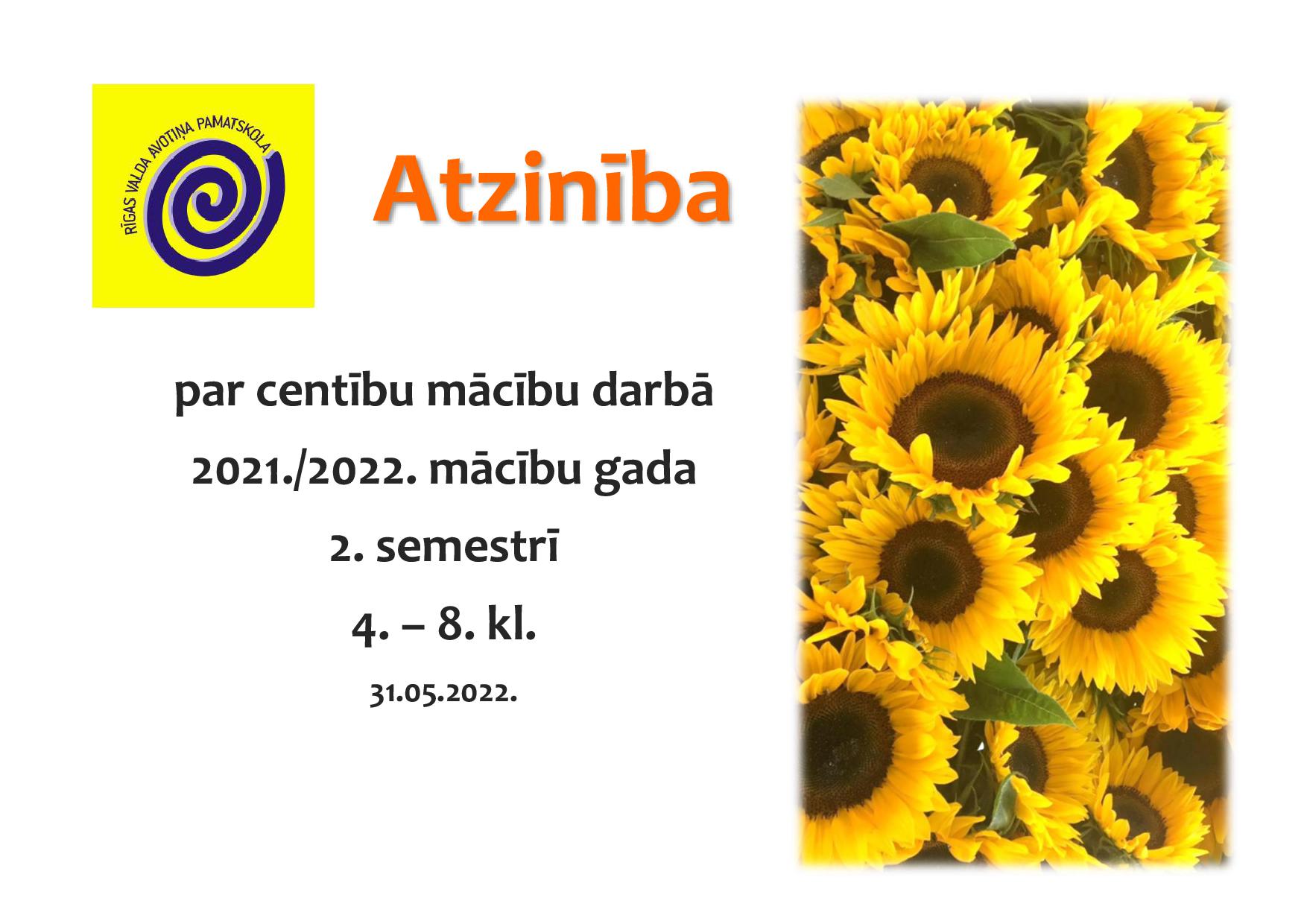 RĪGAS VALDA AVOTIŅA PAMATSKOLA

Atzinība

par centību mācību darbā

2021./2022. mācību gada

2. semestrī

4. – 8. kl.

31.05.2022.